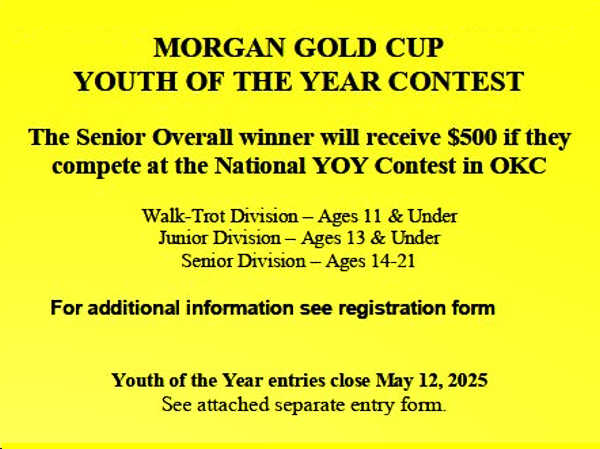 MORGAN GOLD CUP
YOUTH OF THE YEAR CONTEST

The Senior Overall winner will receive \$500 if they compete at the National YOY Contest in OKC

Walk-Trot Division – Ages 11 & Under
Junior Division – Ages 13 & Under
Senior Division – Ages 14-21

For additional information see registration form

Youth of the Year entries close May 12, 2025
See attached separate entry form.